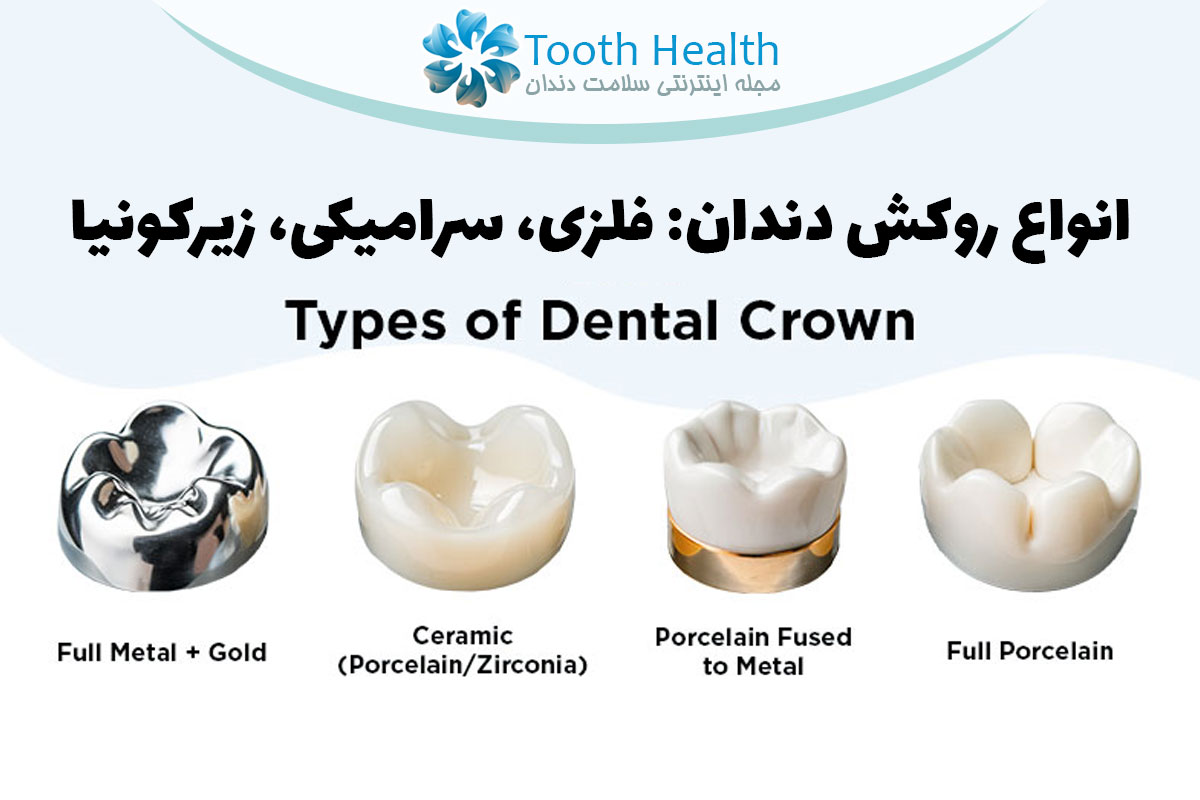 Tooth Health
مجله اینترنتی سلامت دندان

انواع روکش دندان: فلزی، سرامیکی، زیرکونیا

Types of Dental Crown

Full Metal + Gold

Ceramic (Porcelain/Zirconia)

Porcelain Fused to Metal

Full Porcelain